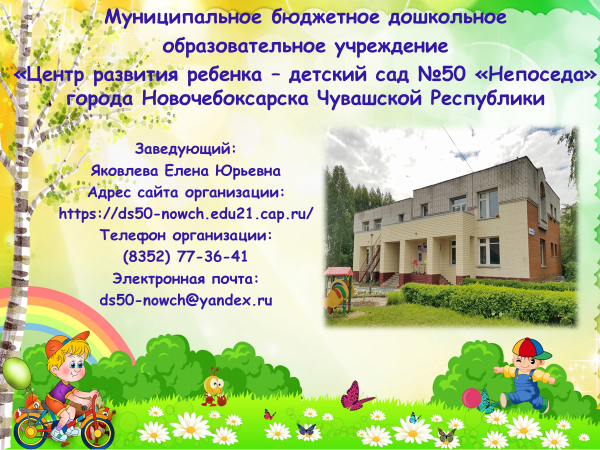 Муниципальное бюджетное дошкольное образовательное учреждение «Центр развития ребенка – детский сад №50 «Непоседа» города Новочебоксарска Чувашской Республики

Заведующий:
Яковлева Елена Юрьевна
Адрес сайта организации:
https://ds50-nowch.edu21.cap.ru/
Телефон организации:
(8352) 77-36-41
Электронная почта:
ds50-nowch@yandex.ru